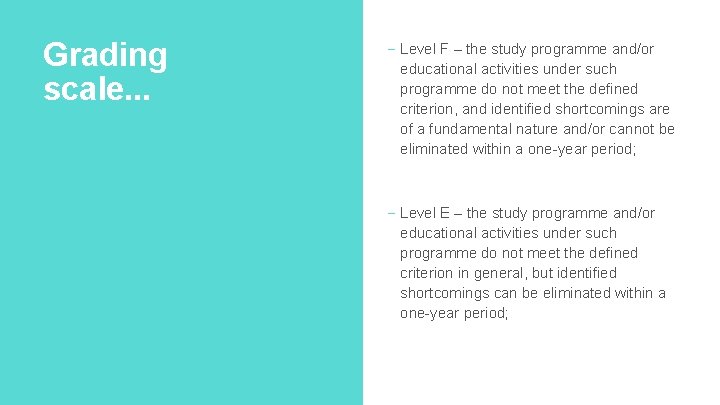 Grading scale...

– Level F – the study programme and/or educational activities under such programme do not meet the defined criterion, and identified shortcomings are of a fundamental nature and/or cannot be eliminated within a one-year period;

– Level E – the study programme and/or educational activities under such programme do not meet the defined criterion in general, but identified shortcomings can be eliminated within a one-year period;